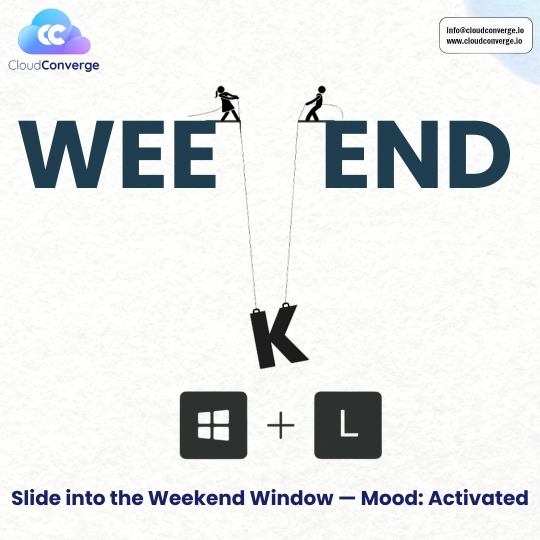 CC
CloudConverge

info@cloudconverge.io
www.cloudconverge.io

WEE END

K

+ L

Slide into the Weekend Window — Mood: Activated